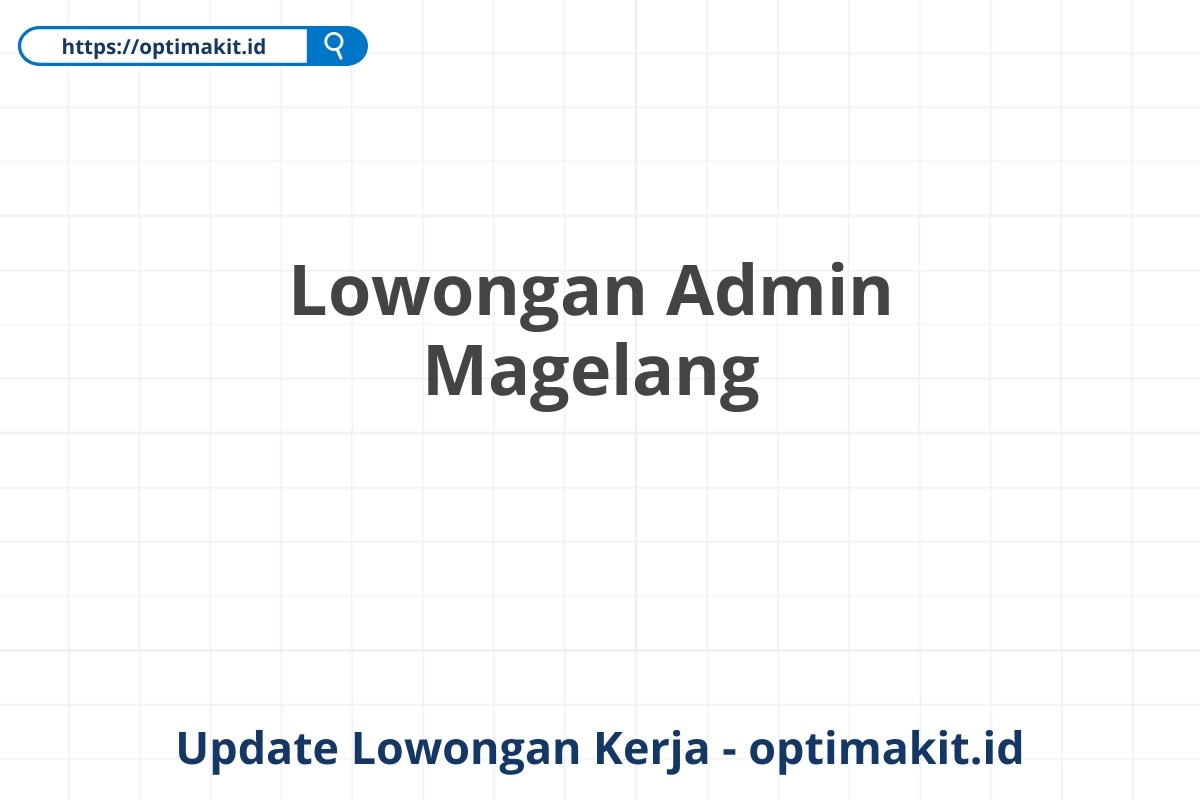 https://optimakit.id

Lowongan Admin Magelang

Update Lowongan Kerja - optimakit.id